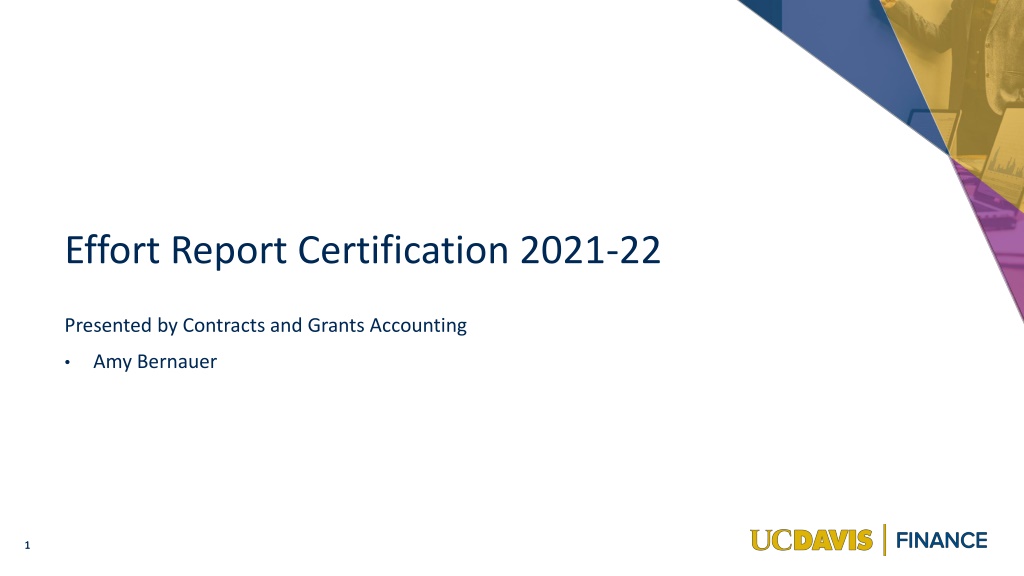 Effort Report Certification 2021-22

Presented by Contracts and Grants Accounting

• Amy Bernauer

1

UCDAVIS | FINANCE